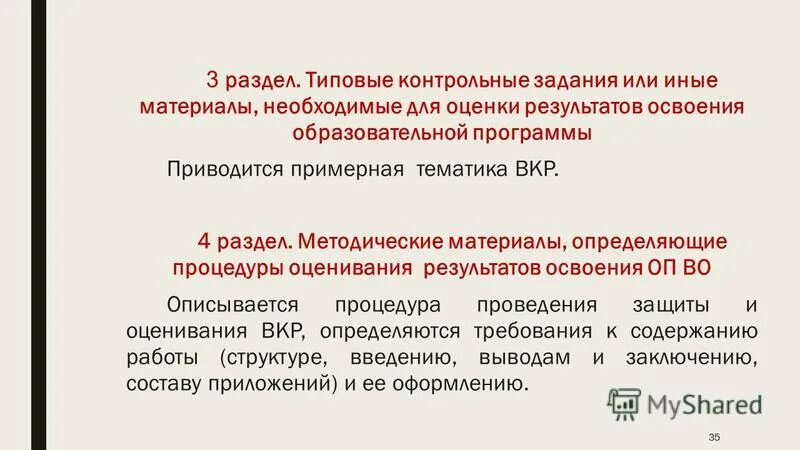 3 раздел. Типовые контрольные задания или иные материалы, необходимые для оценки результатов освоения образовательной программы

Приводится примерная тематика ВКР.

4 раздел. Методические материалы, определяющие процедуры оценивания результатов освоения ОП ВО

Описывается процедура проведения защиты и оценивания ВКР, определяются требования к содержанию работы (структуре, введению, выводам и заключению, составу приложений) и ее оформлению.

MyShared

35